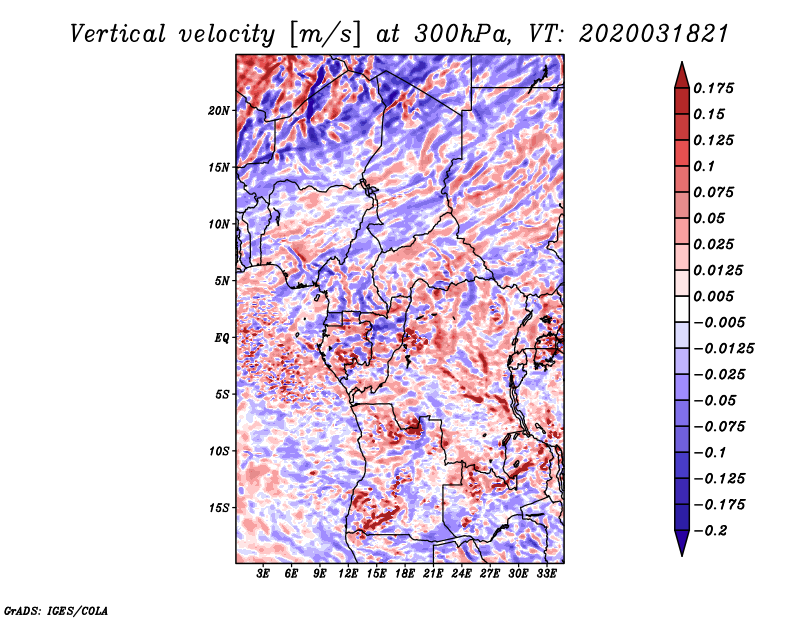 Vertical velocity [m/s] at 300hPa, VT: 2020031821

20N
15N
10N
5N
EQ
5S
10S
15S

3E 6E 9E 12E 15E 18E 21E 24E 27E 30E 33E

0.175
0.15
0.125
0.1
0.075
0.05
0.025
0.0125
0.005
−0.005
−0.0125
−0.025
−0.05
−0.075
−0.1
−0.125
−0.175
−0.2

GrADS: IGES/COLA